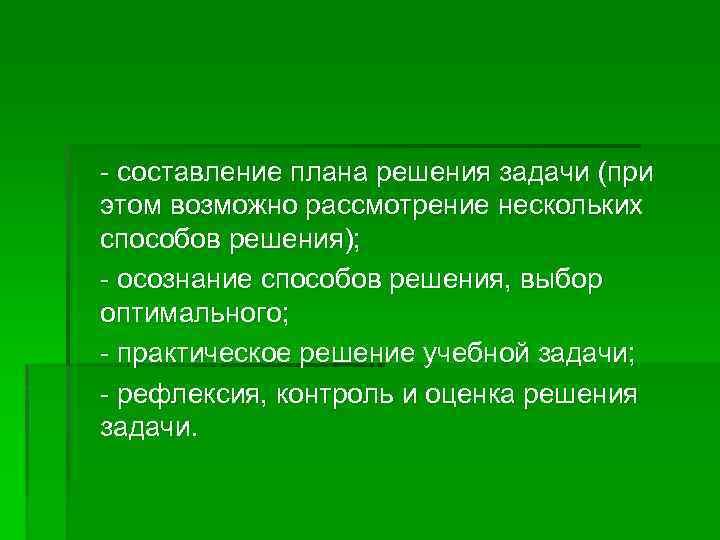 - составление плана решения задачи (при этом возможно рассмотрение нескольких способов решения);

- осознание способов решения, выбор оптимального;

- практическое решение учебной задачи;

- рефлексия, контроль и оценка решения задачи.